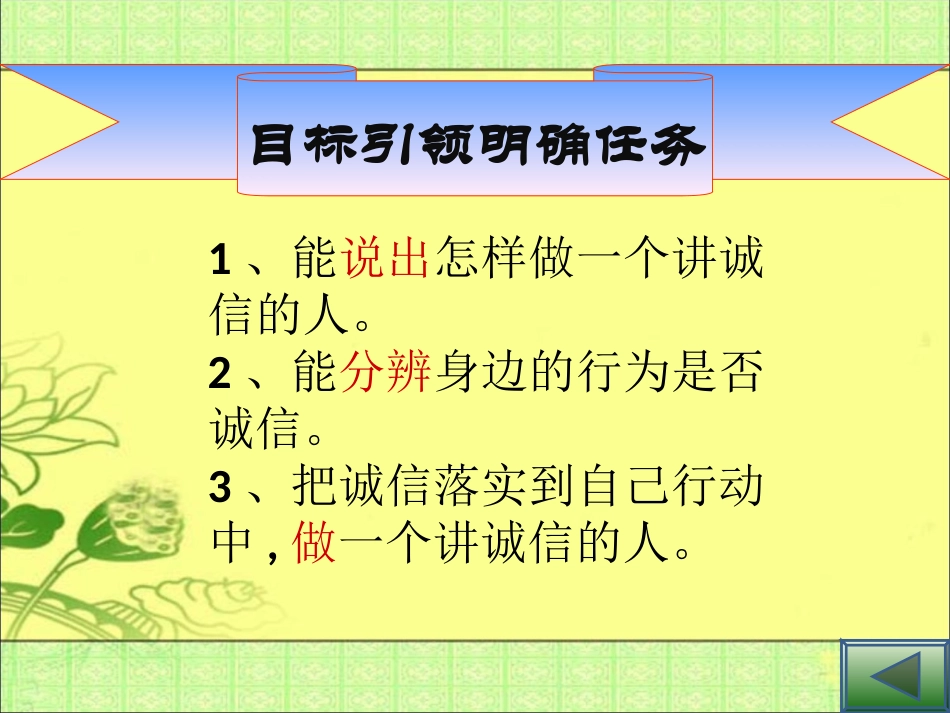 目标引领明确任务

1、能说出怎样做一个讲诚信的人。
2、能分辨身边的行为是否诚信。
3、把诚信落实到自己行动中,做一个讲诚信的人。